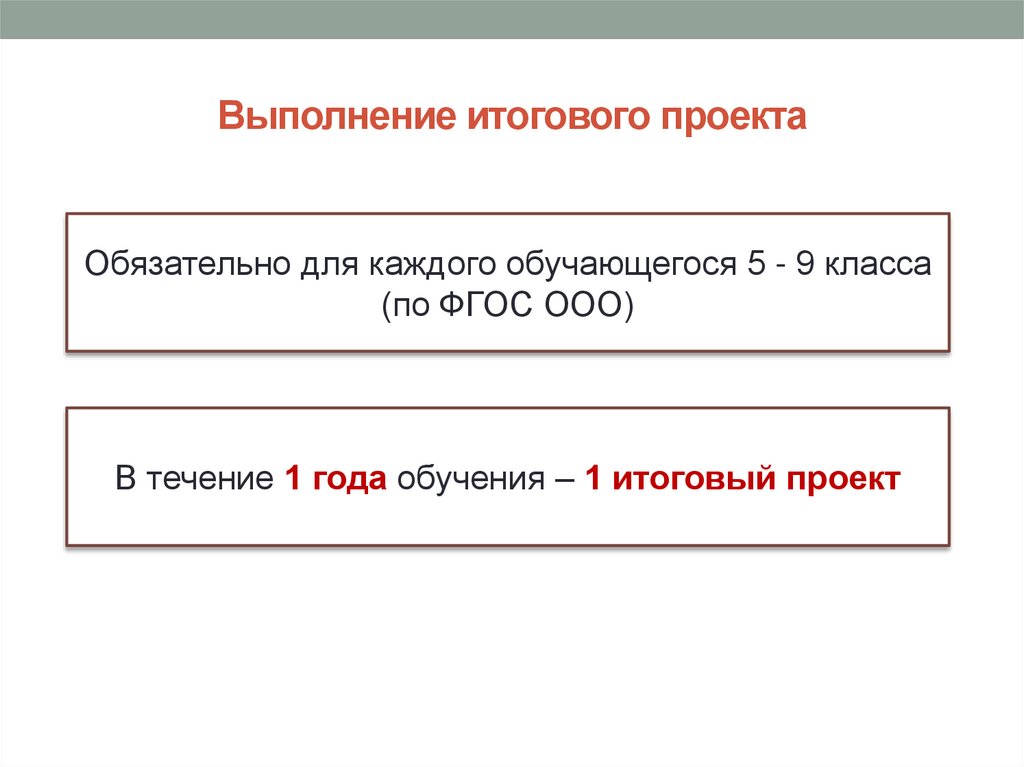 Выполнение итогового проекта

Обязательно для каждого обучающегося 5 - 9 класса (по ФГОС ООО)

В течение 1 года обучения – 1 итоговый проект